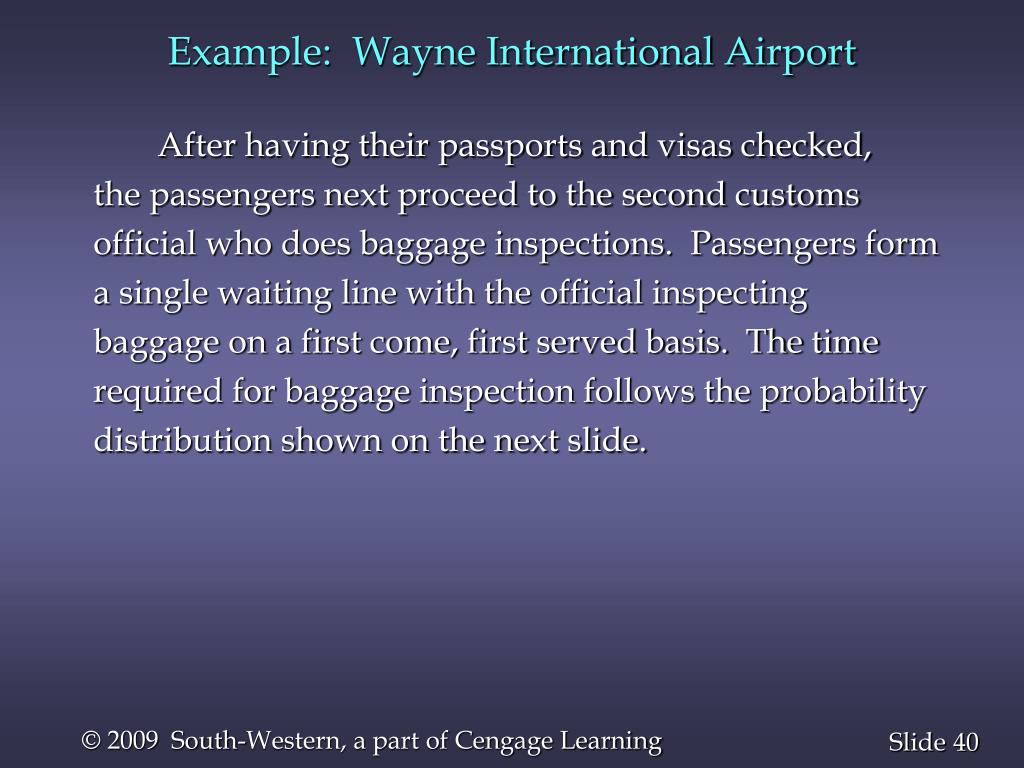 Example: Wayne International Airport

After having their passports and visas checked, the passengers next proceed to the second customs official who does baggage inspections. Passengers form a single waiting line with the official inspecting baggage on a first come, first served basis. The time required for baggage inspection follows the probability distribution shown on the next slide.

© 2009 South-Western, a part of Cengage Learning

Slide 40